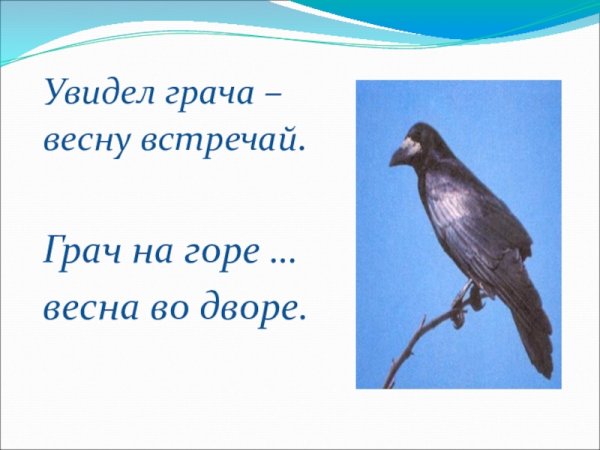 Увидел грача –
весну встречай.

Грач на горе …
весна во дворе.